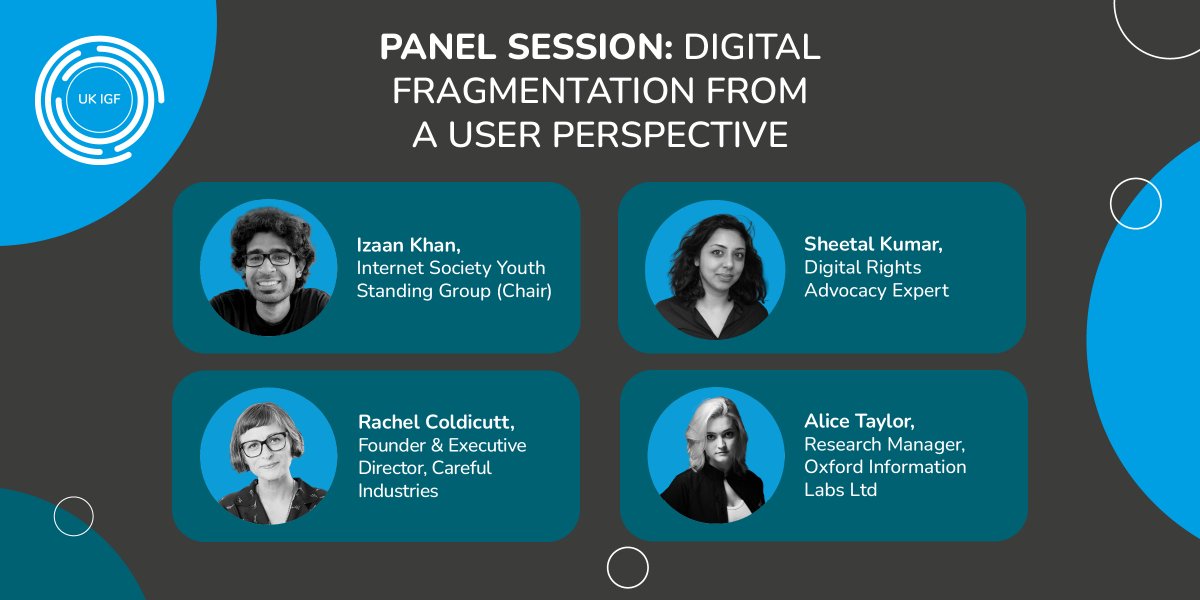 UK IGF

PANEL SESSION: DIGITAL FRAGMENTATION FROM A USER PERSPECTIVE

Izaan Khan, Internet Society Youth Standing Group (Chair)

Sheetal Kumar, Digital Rights Advocacy Expert

Rachel Coldicutt, Founder & Executive Director, Careful Industries

Alice Taylor, Research Manager, Oxford Information Labs Ltd